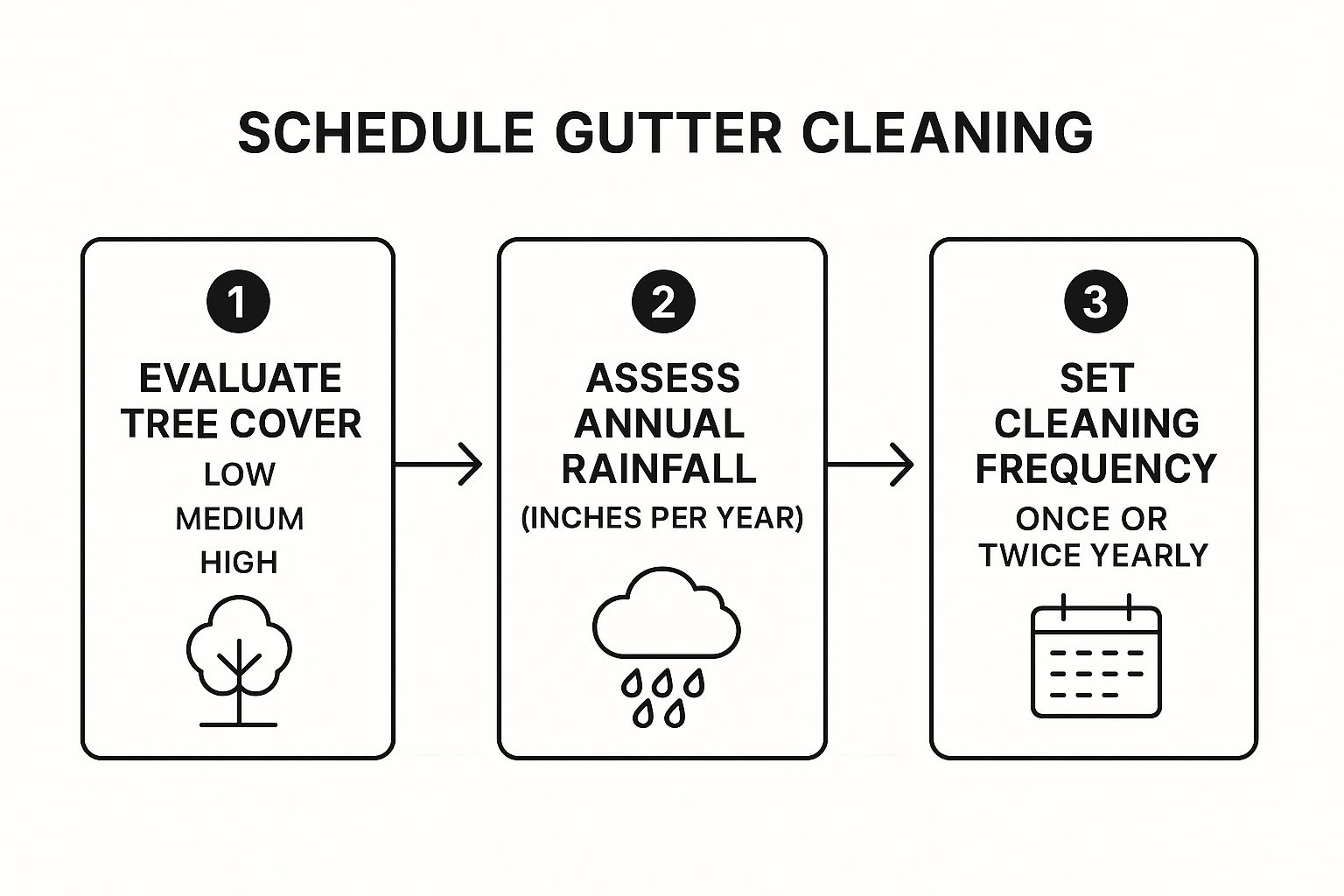 SCHEDULE GUTTER CLEANING

1
EVALUATE TREE COVER
LOW
MEDIUM
HIGH

2
ASSESS ANNUAL RAINFALL
(INCHES PER YEAR)

3
SET CLEANING FREQUENCY
ONCE OR TWICE YEARLY